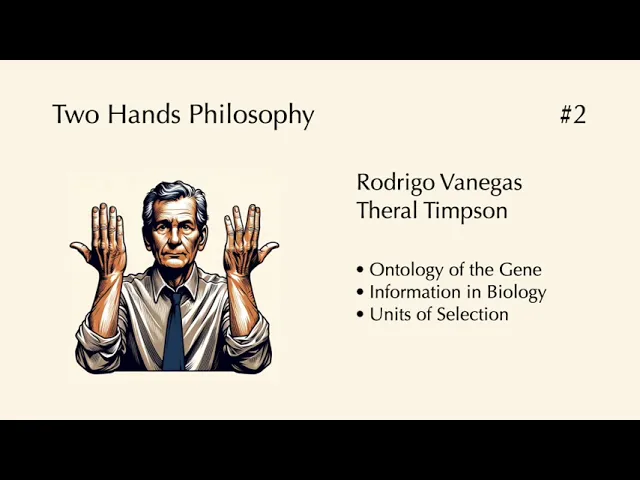 Two Hands Philosophy

#2

Rodrigo Vanegas
Theral Timpson

• Ontology of the Gene
• Information in Biology
• Units of Selection